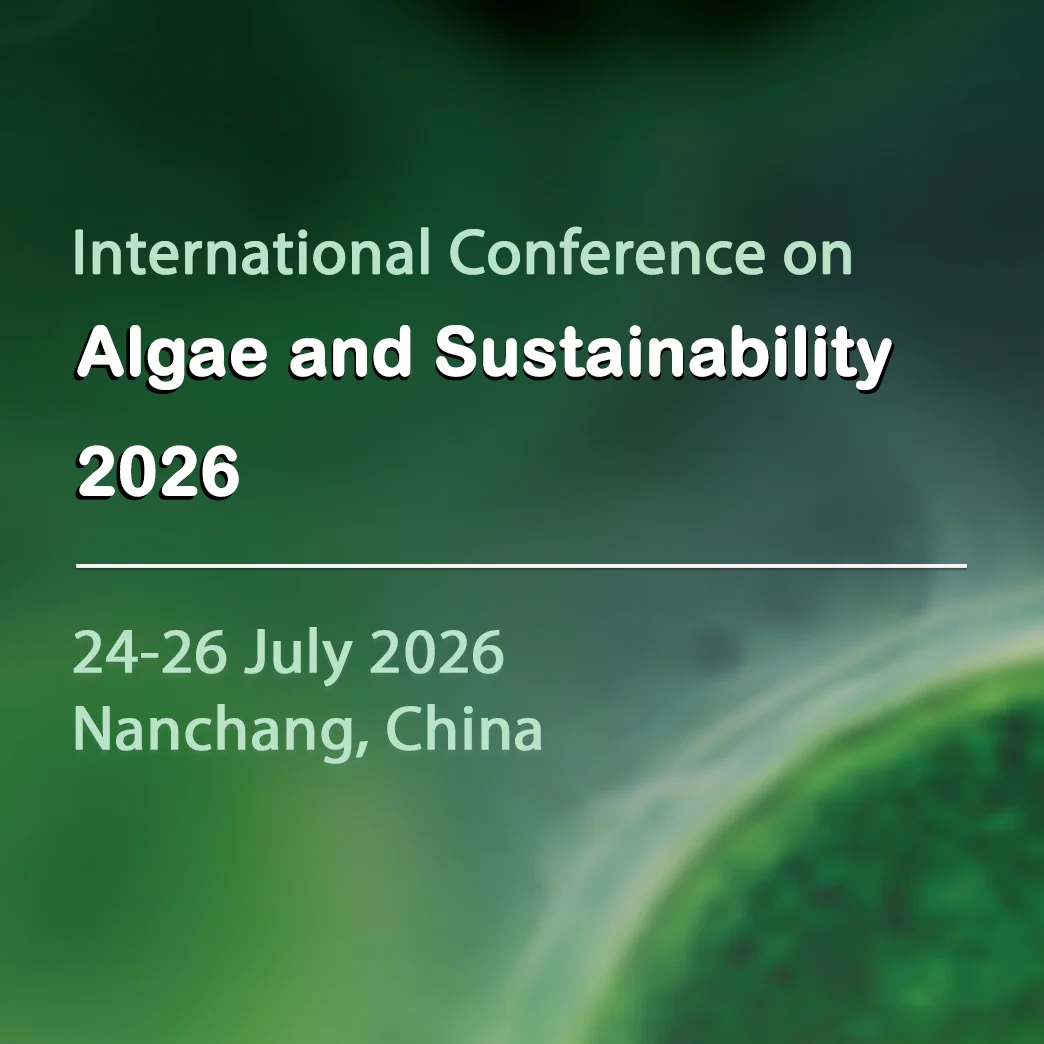 International Conference on
Algae and Sustainability
2026

24-26 July 2026
Nanchang, China